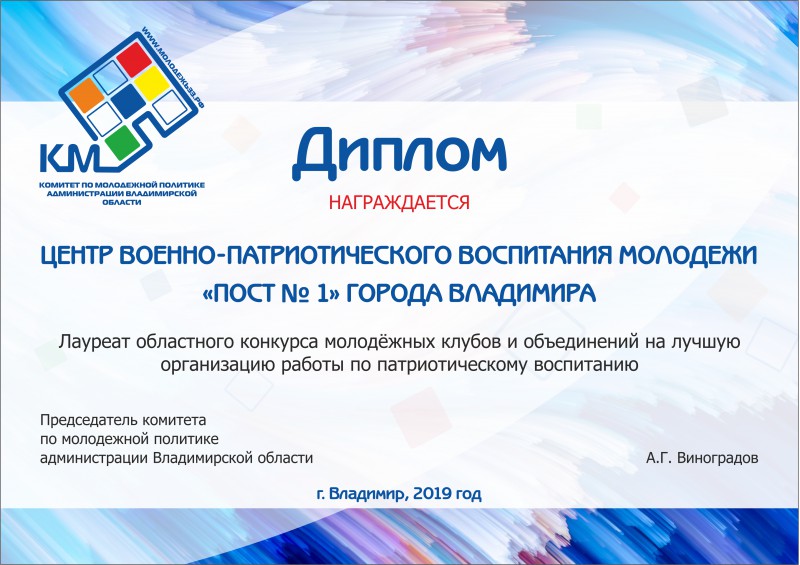 WWW.МОЛОДЕЖЬ33.РФ

КМ

КОМИТЕТ ПО МОЛОДЕЖНОЙ ПОЛИТИКЕ АДМИНИСТРАЦИИ ВЛАДИМИРСКОЙ ОБЛАСТИ

Диплом

НАГРАЖДАЕТСЯ

ЦЕНТР ВОЕННО-ПАТРИОТИЧЕСКОГО ВОСПИТАНИЯ МОЛОДЕЖИ «ПОСТ № 1» ГОРОДА ВЛАДИМИРА

Лауреат областного конкурса молодёжных клубов и объединений на лучшую организацию работы по патриотическому воспитанию

Председатель комитета по молодежной политике администрации Владимирской области

А.Г. Виноградов

г. Владимир, 2019 год